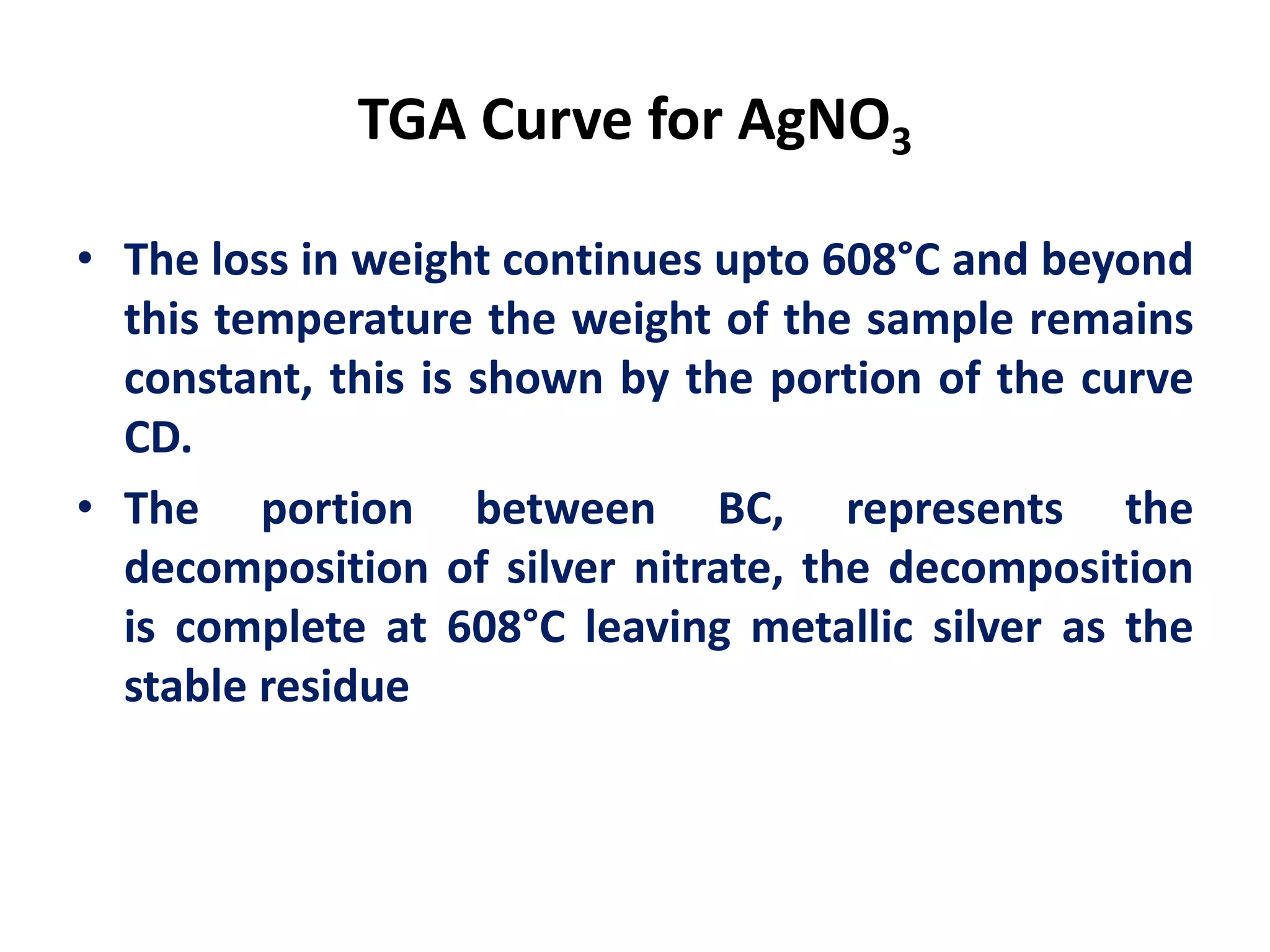 TGA Curve for $AgNO_3$

• The loss in weight continues upto 608°C and beyond this temperature the weight of the sample remains constant, this is shown by the portion of the curve CD.

• The portion between BC, represents the decomposition of silver nitrate, the decomposition is complete at 608°C leaving metallic silver as the stable residue